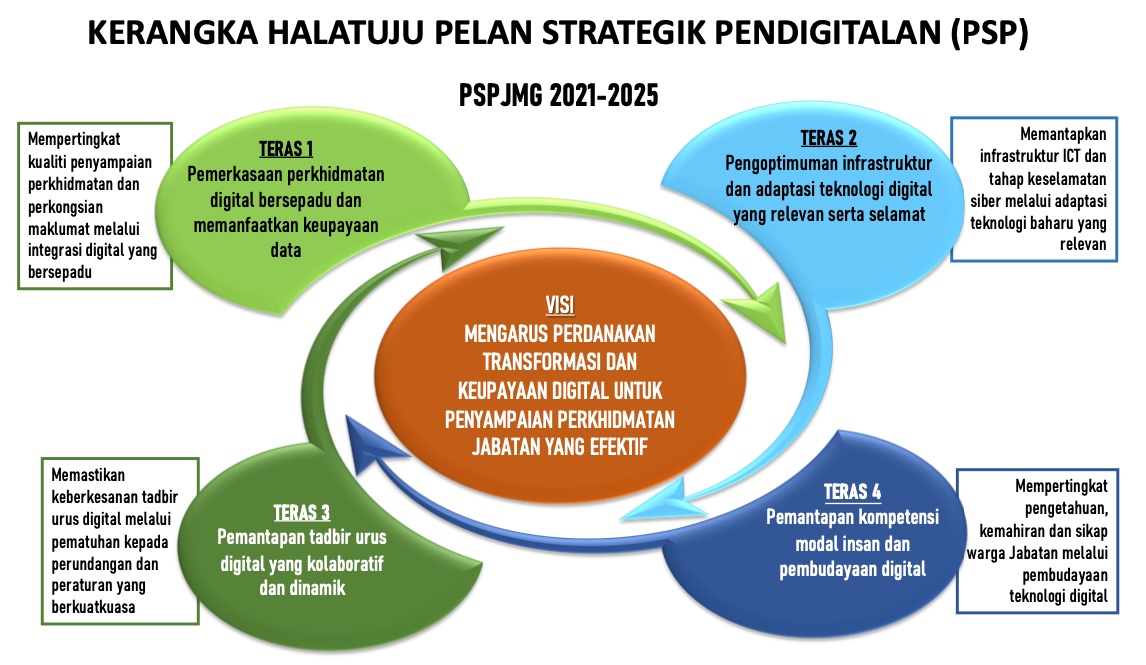 KERANGKA HALATUJU PELAN STRATEGIK PENDIGITALAN (PSP)

PSPJMG 2021-2025

Mempertingkat kualiti penyampaian perkhidmatan dan perkongsian maklumat melalui integrasi digital yang bersepadu

TERAS 1
Pemerkasaan perkhidmatan digital bersepadu dan memanfaatkan keupayaan data

TERAS 2
Pengoptimuman infrastruktur dan adaptasi teknologi digital yang relevan serta selamat

Memantapkan infrastruktur ICT dan tahap keselamatan siber melalui adaptasi teknologi baharu yang relevan

VISI
MENGARUS PERDANAKAN TRANSFORMASI DAN KEUPAYAAN DIGITAL UNTUK PENYAMPAIAN PERKHIDMATAN JABATAN YANG EFEKTIF

Memastikan keberkesanan tadbir urus digital melalui pematuhan kepada perundangan dan peraturan yang berkuatkuasa

TERAS 3
Pemantapan tadbir urus digital yang kolaboratif dan dinamik

TERAS 4
Pemantapan kompetensi modal insan dan pembudayaan digital

Mempertingkat pengetahuan, kemahiran dan sikap warga Jabatan melalui pembudayaan teknologi digital